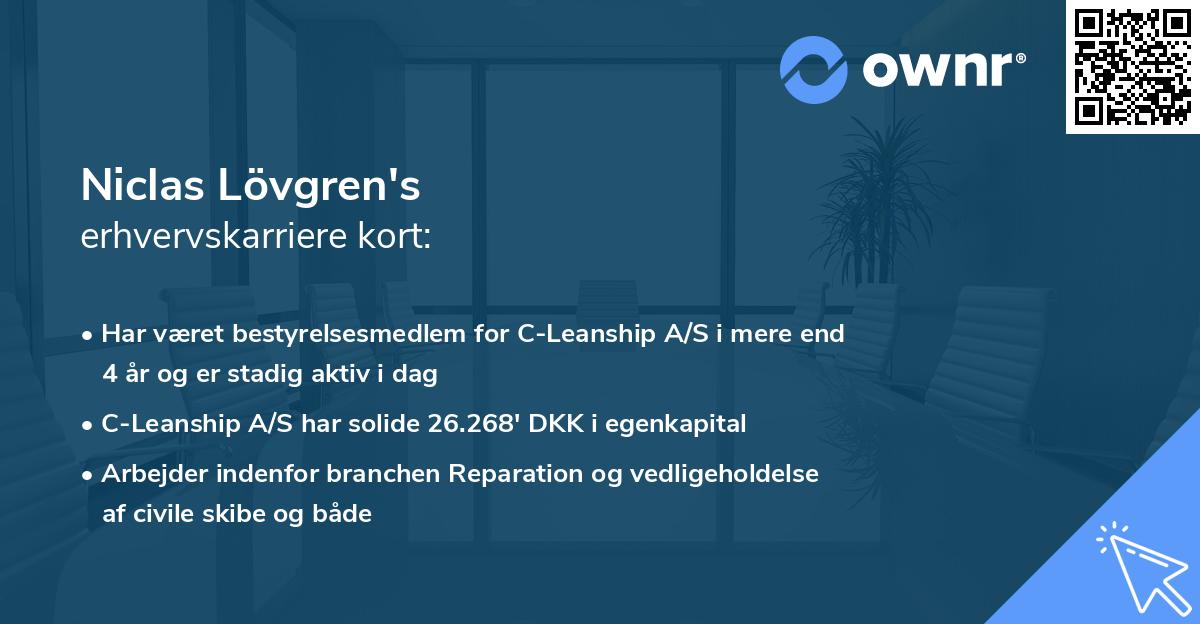 ownr®

Niclas Lövgren's
erhvervskarriere kort:

• Har været bestyrelsesmedlem for C-Leanship A/S i mere end 4 år og er stadig aktiv i dag

• C-Leanship A/S har solide 26.268' DKK i egenkapital

• Arbejder indenfor branchen Reparation og vedligeholdelse af civile skibe og både